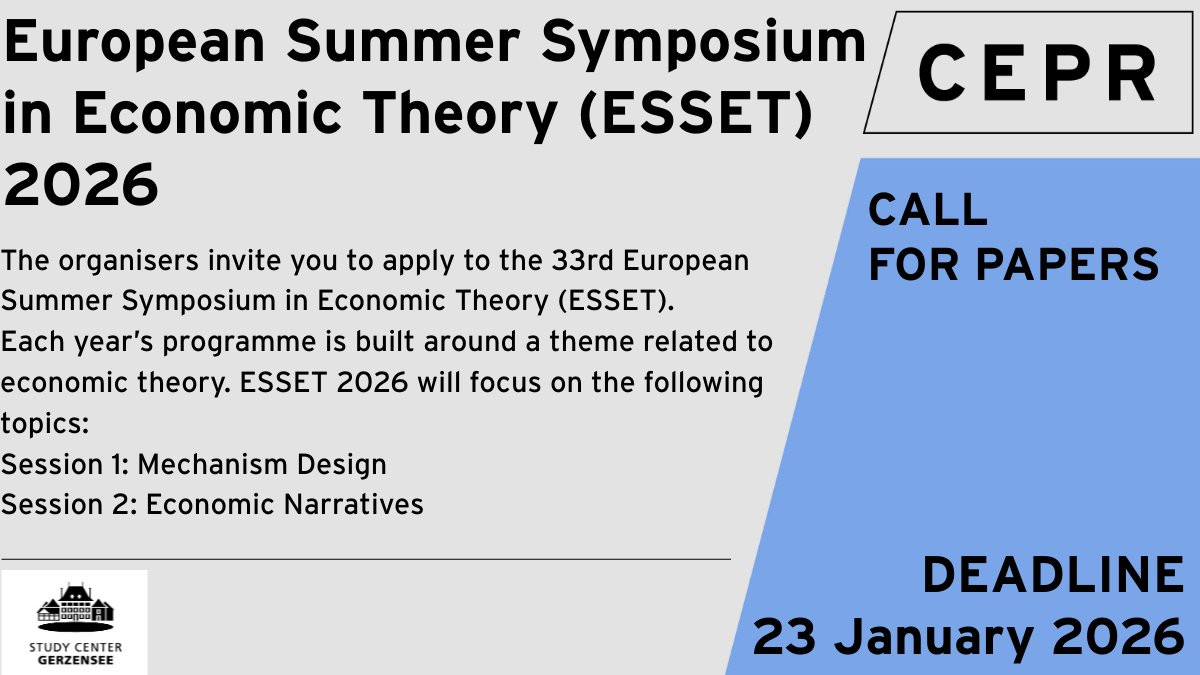 European Summer Symposium in Economic Theory (ESSET) 2026

CEPR

CALL FOR PAPERS

The organisers invite you to apply to the 33rd European Summer Symposium in Economic Theory (ESSET). Each year's programme is built around a theme related to economic theory. ESSET 2026 will focus on the following topics:
Session 1: Mechanism Design
Session 2: Economic Narratives

STUDY CENTER GERZENSEE

DEADLINE
23 January 2026